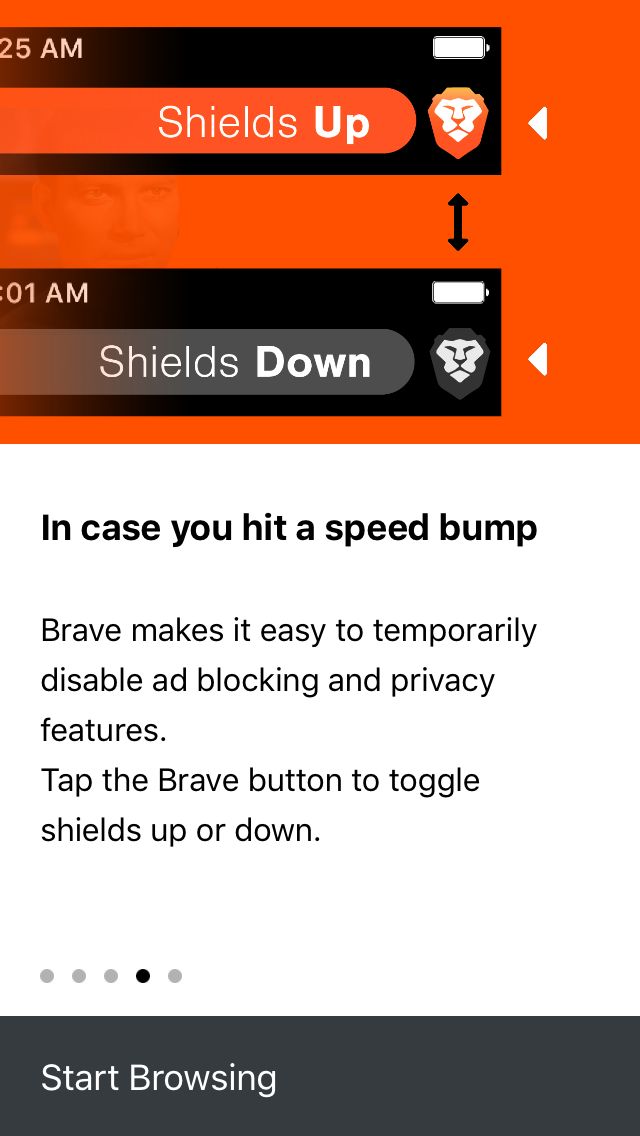 25 AM

Shields Up

:01 AM

Shields Down

In case you hit a speed bump

Brave makes it easy to temporarily disable ad blocking and privacy features.
Tap the Brave button to toggle shields up or down.

Start Browsing